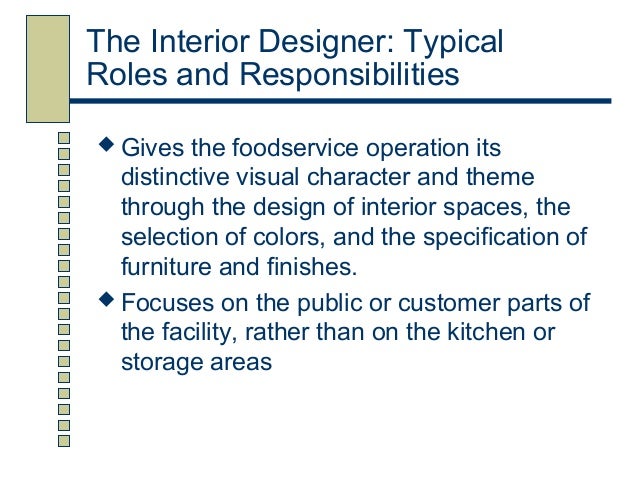 The Interior Designer: Typical Roles and Responsibilities

◆ Gives the foodservice operation its distinctive visual character and theme through the design of interior spaces, the selection of colors, and the specification of furniture and finishes.

◆ Focuses on the public or customer parts of the facility, rather than on the kitchen or storage areas